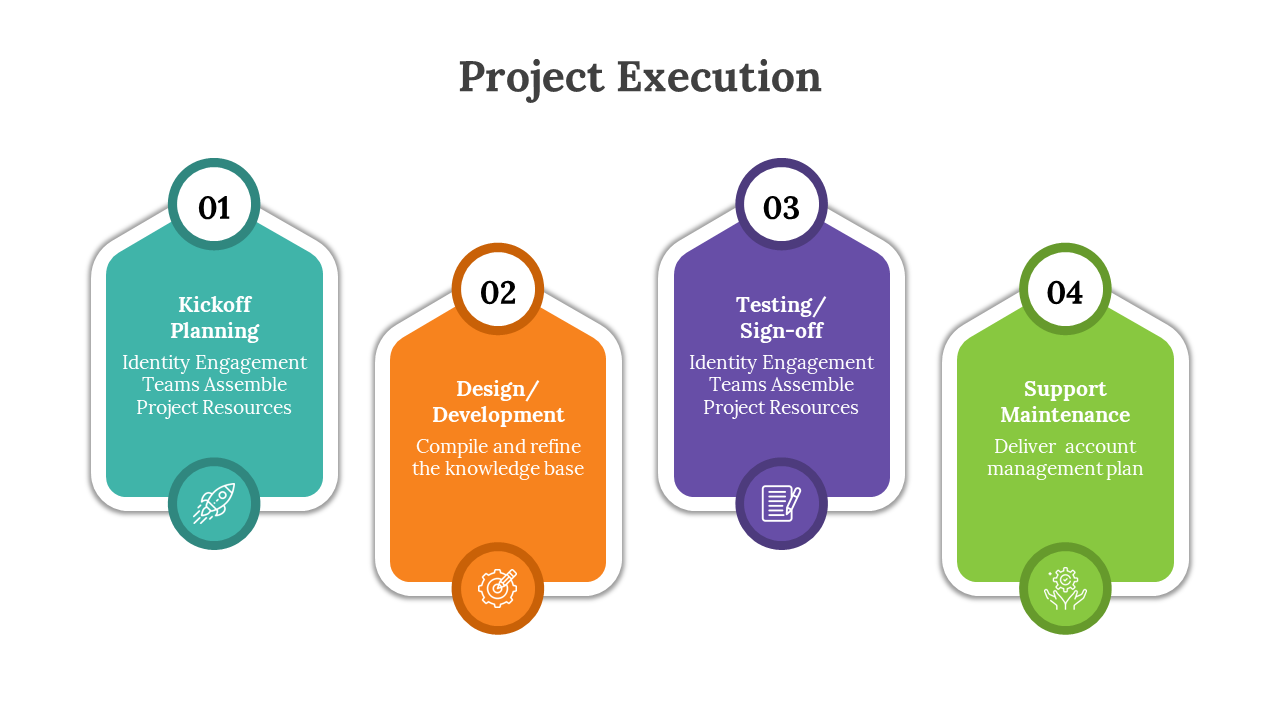 Project Execution

01

Kickoff Planning

Identity Engagement Teams Assemble Project Resources

02

Design/ Development

Compile and refine the knowledge base

03

Testing/ Sign-off

Identity Engagement Teams Assemble Project Resources

04

Support Maintenance

Deliver account management plan